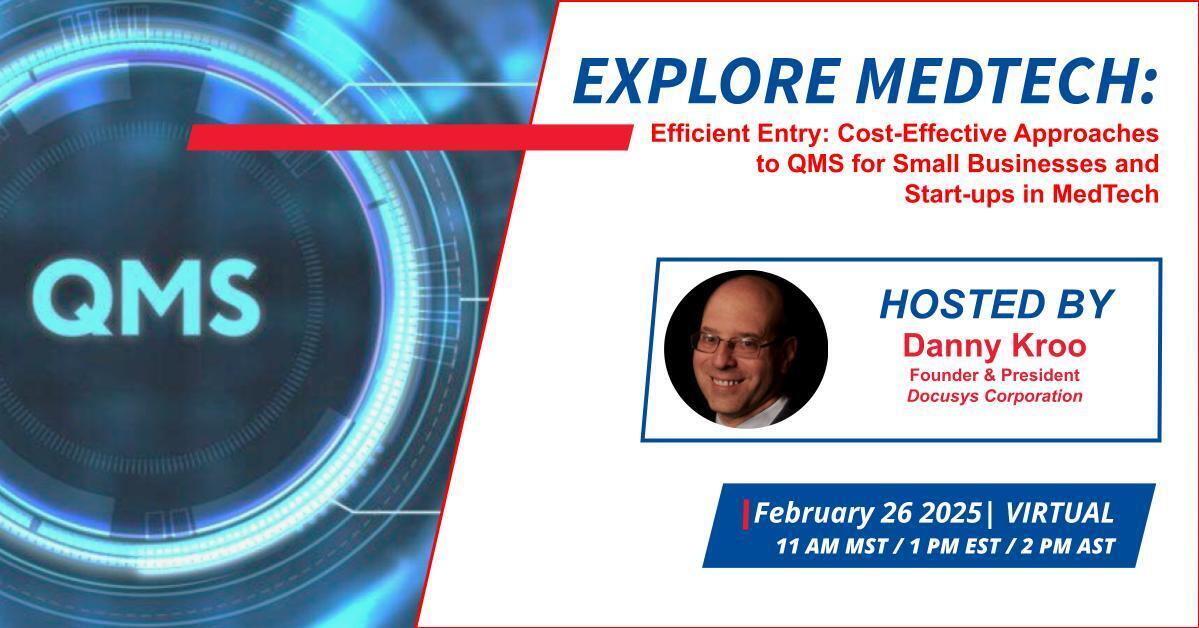 QMS

EXPLORE MEDTECH:

Efficient Entry: Cost-Effective Approaches to QMS for Small Businesses and Start-ups in MedTech

HOSTED BY
Danny Kroo
Founder & President
Docusys Corporation

|February 26 2025| VIRTUAL
11 AM MST / 1 PM EST / 2 PM AST